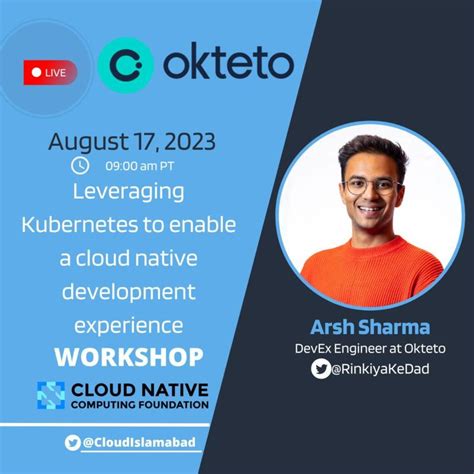 LIVE

okteto

August 17, 2023

09:00 am PT

Leveraging Kubernetes to enable a cloud native development experience

WORKSHOP

CLOUD NATIVE
COMPUTING FOUNDATION

@CloudIslamabad

Arsh Sharma

DevEx Engineer at Okteto

@RinkiyaKeDad